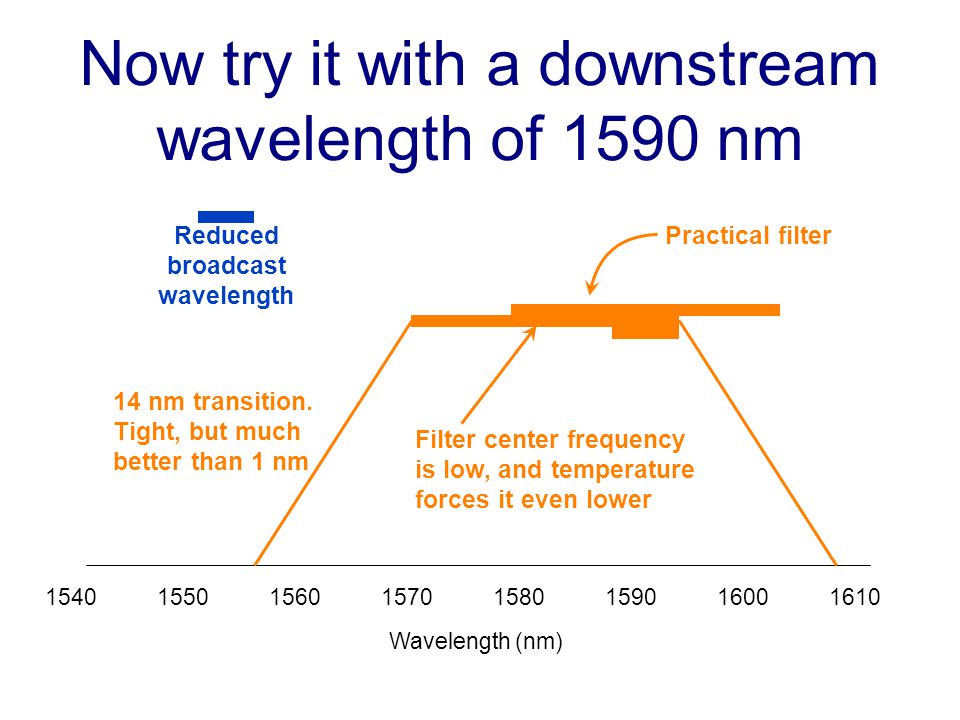 Now try it with a downstream wavelength of 1590 nm

Reduced broadcast wavelength

Practical filter

14 nm transition. Tight, but much better than 1 nm

Filter center frequency is low, and temperature forces it even lower

1540 1550 1560 1570 1580 1590 1600 1610

Wavelength (nm)